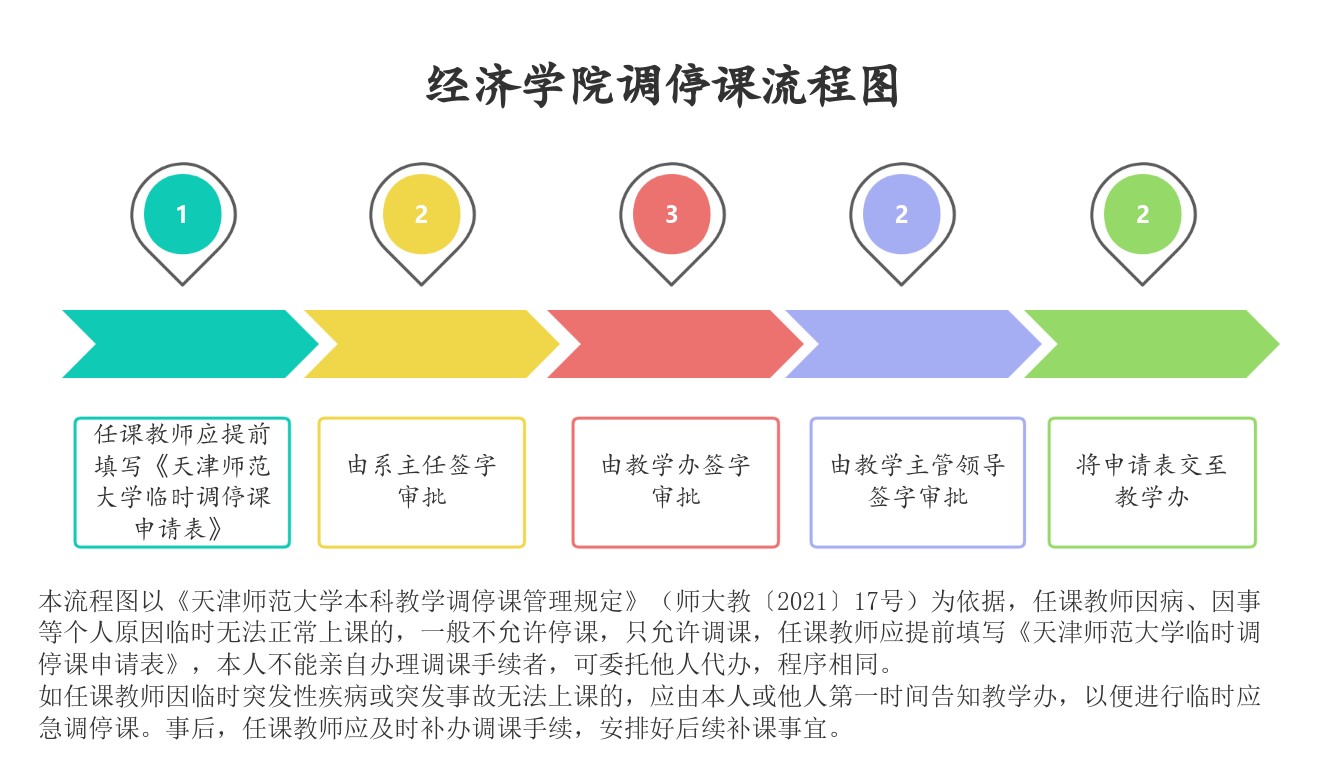 经济学院调停课流程图

1

2

3

2

2

任课教师应提前填写《天津师范大学临时调停课申请表》

由系主任签字审批

由教学办签字审批

由教学主管领导签字审批

将申请表交至教学办

本流程图以《天津师范大学本科教学调停课管理规定》（师大教〔2021〕17号）为依据，任课教师因病、因事等个人原因临时无法正常上课的，一般不允许停课，只允许调课，任课教师应提前填写《天津师范大学临时调停课申请表》，本人不能亲自办理调课手续者，可委托他人代办，程序相同。
如任课教师因临时突发性疾病或突发事故无法上课的，应由本人或他人第一时间告知教学办，以便进行临时应急调停课。事后，任课教师应及时补办调课手续，安排好后续补课事宜。